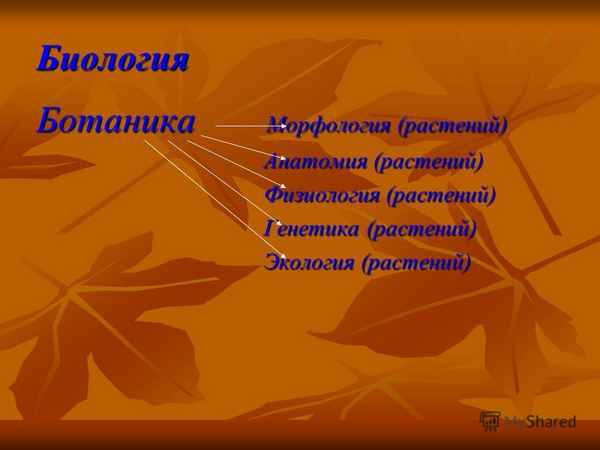 Биология

Ботаника

Морфология (растений)

Анатомия (растений)

Физиология (растений)

Генетика (растений)

Экология (растений)

MyShared